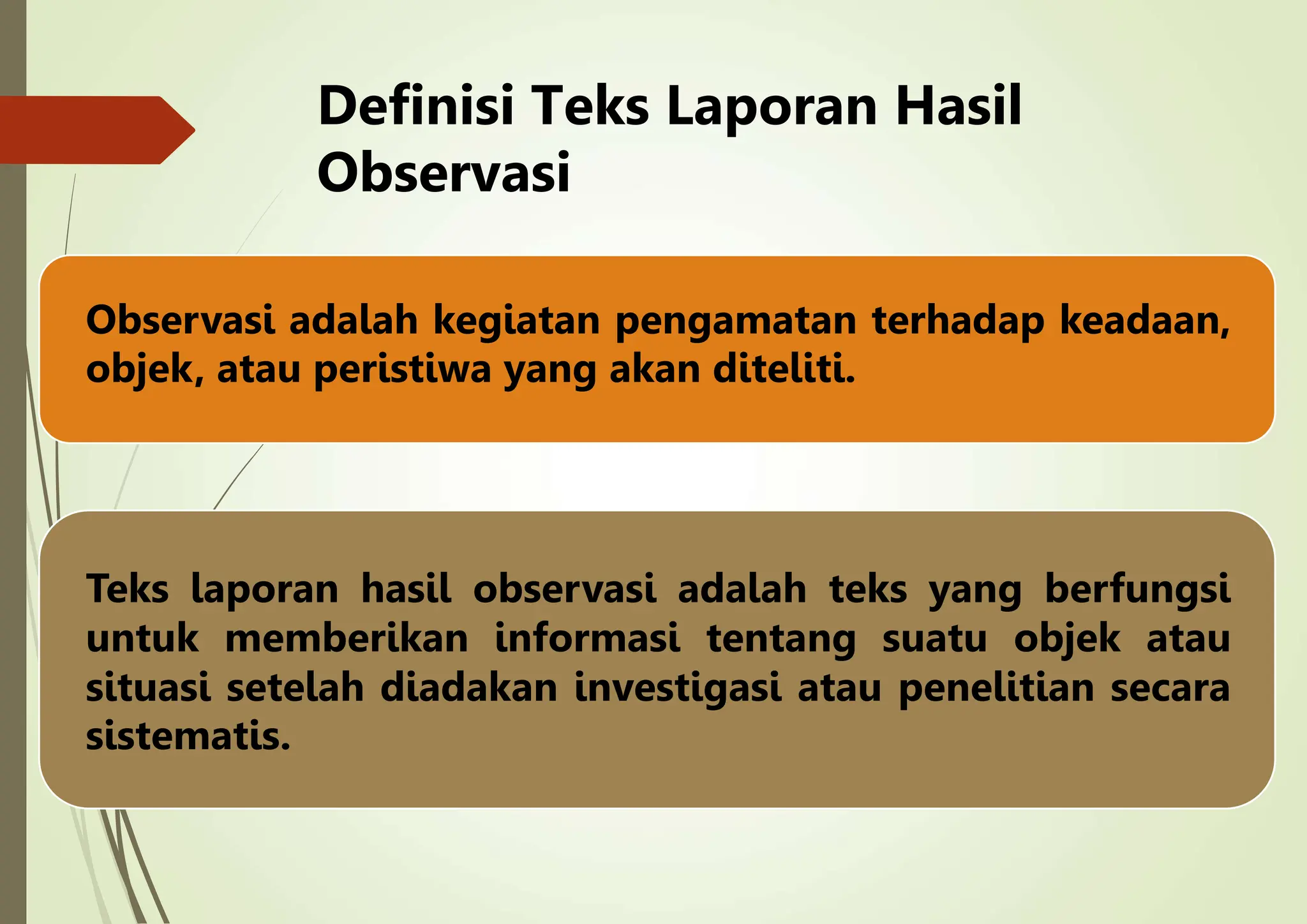 Definisi Teks Laporan Hasil Observasi

Observasi adalah kegiatan pengamatan terhadap keadaan, objek, atau peristiwa yang akan diteliti.

Teks laporan hasil observasi adalah teks yang berfungsi untuk memberikan informasi tentang suatu objek atau situasi setelah diadakan investigasi atau penelitian secara sistematis.